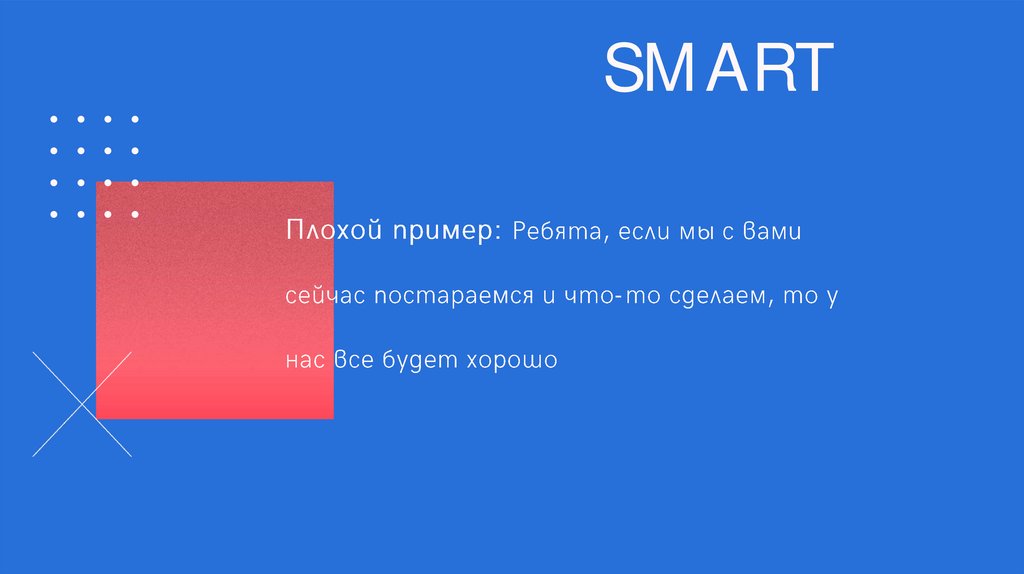 SMART

Плохой пример: Ребята, если мы с вами сейчас постараемся и что-то сделаем, то у нас все будет хорошо